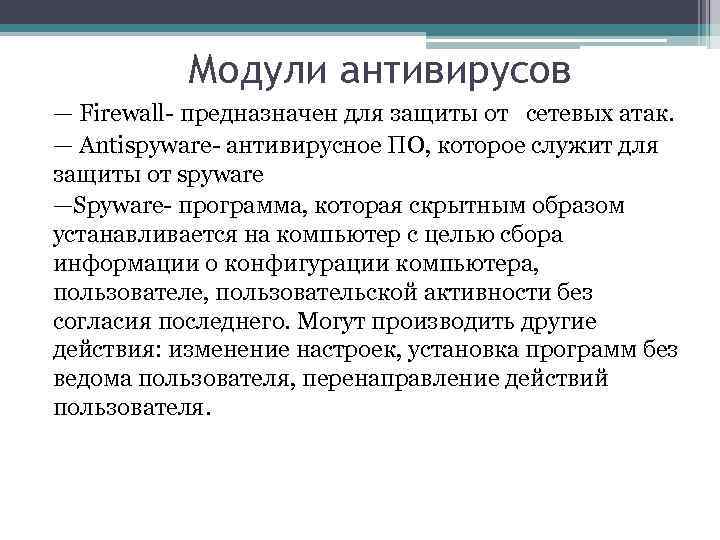 Модули антивирусов

— Firewall- предназначен для защиты от сетевых атак.

— Antispyware- антивирусное ПО, которое служит для защиты от spyware

—Spyware- программа, которая скрытным образом устанавливается на компьютер с целью сбора информации о конфигурации компьютера, пользователе, пользовательской активности без согласия последнего. Могут производить другие действия: изменение настроек, установка программ без ведома пользователя, перенаправление действий пользователя.